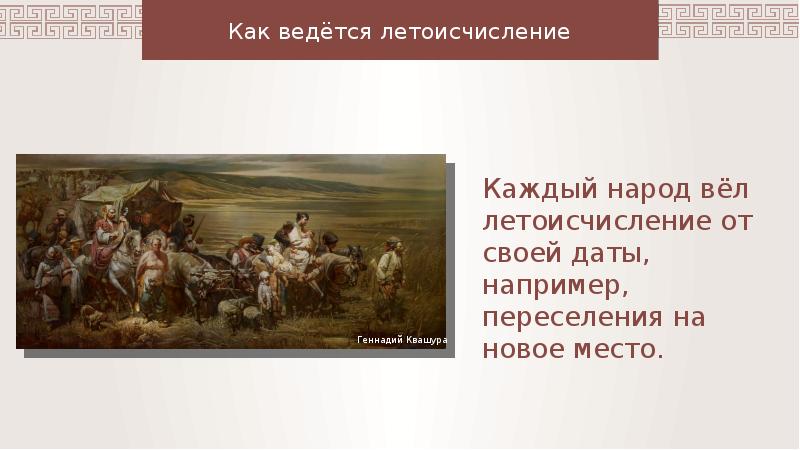 Как ведётся летоисчисление

Геннадий Квашура

Каждый народ вёл летоисчисление от своей даты, например, переселения на новое место.